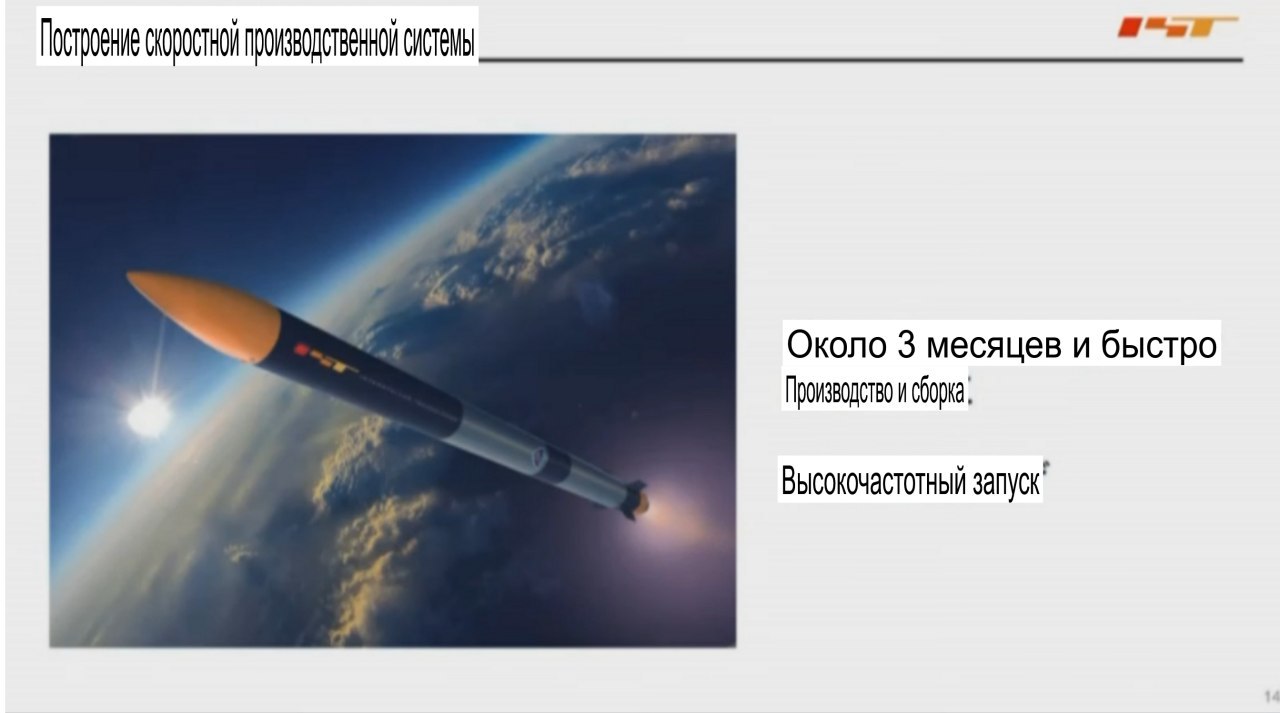 Построение скоростной производственной системы

Около 3 месяцев и быстро
Производство и сборка

Высокочастотный запуск

14